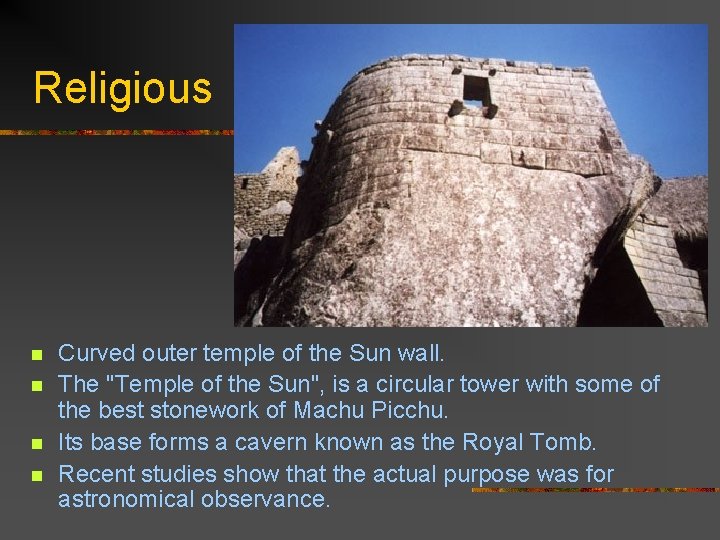 Religious

- Curved outer temple of the Sun wall.
- The "Temple of the Sun", is a circular tower with some of the best stonework of Machu Picchu.
- Its base forms a cavern known as the Royal Tomb.
- Recent studies show that the actual purpose was for astronomical observance.